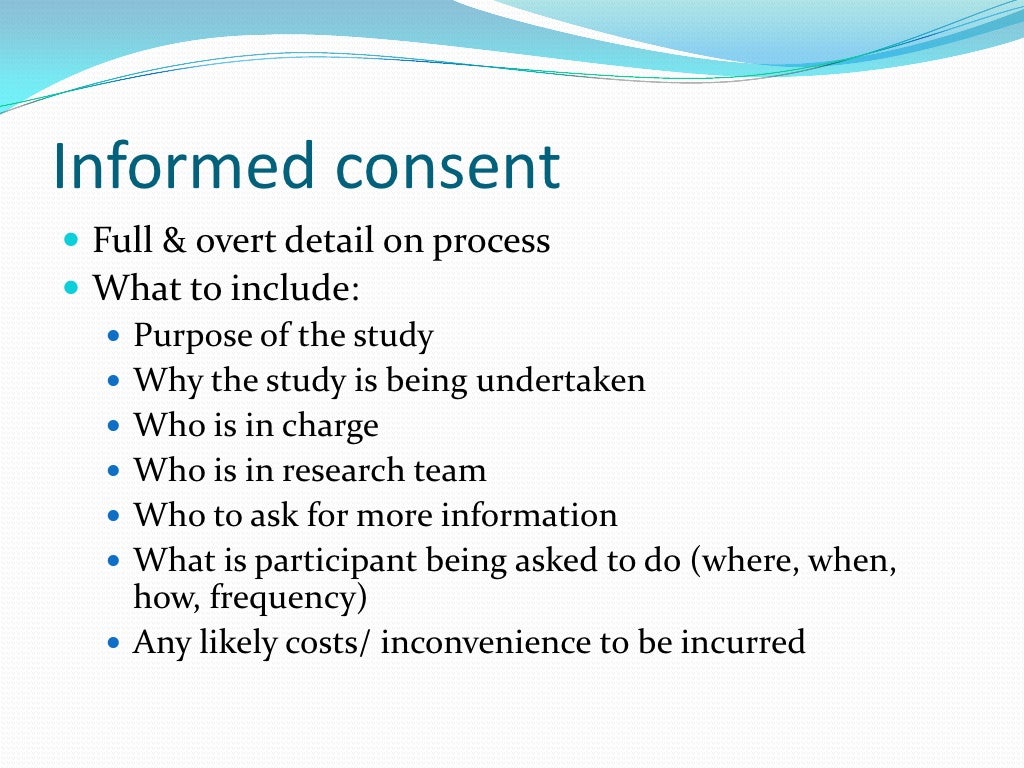 Informed consent

- Full & overt detail on process
- What to include:
  - Purpose of the study
  - Why the study is being undertaken
  - Who is in charge
  - Who is in research team
  - Who to ask for more information
  - What is participant being asked to do (where, when, how, frequency)
  - Any likely costs/ inconvenience to be incurred